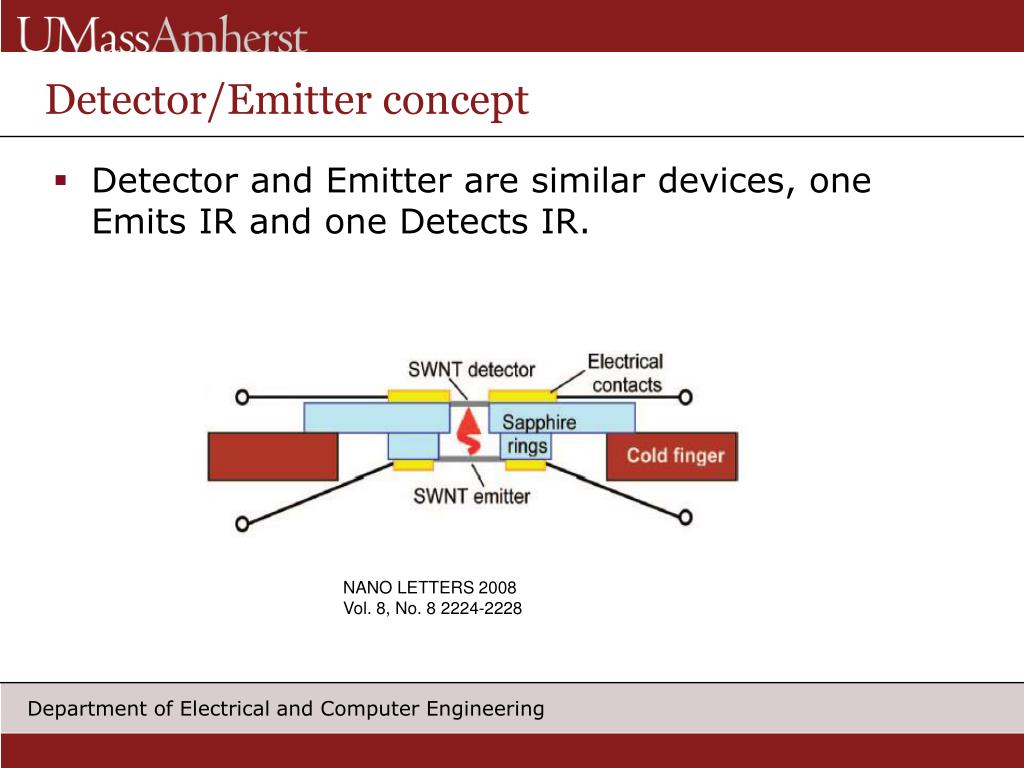 UMassAmherst

Detector/Emitter concept

▪ Detector and Emitter are similar devices, one Emits IR and one Detects IR.

SWNT detector
Electrical contacts
Sapphire rings
Cold finger
SWNT emitter

NANO LETTERS 2008
Vol. 8, No. 8 2224-2228

Department of Electrical and Computer Engineering